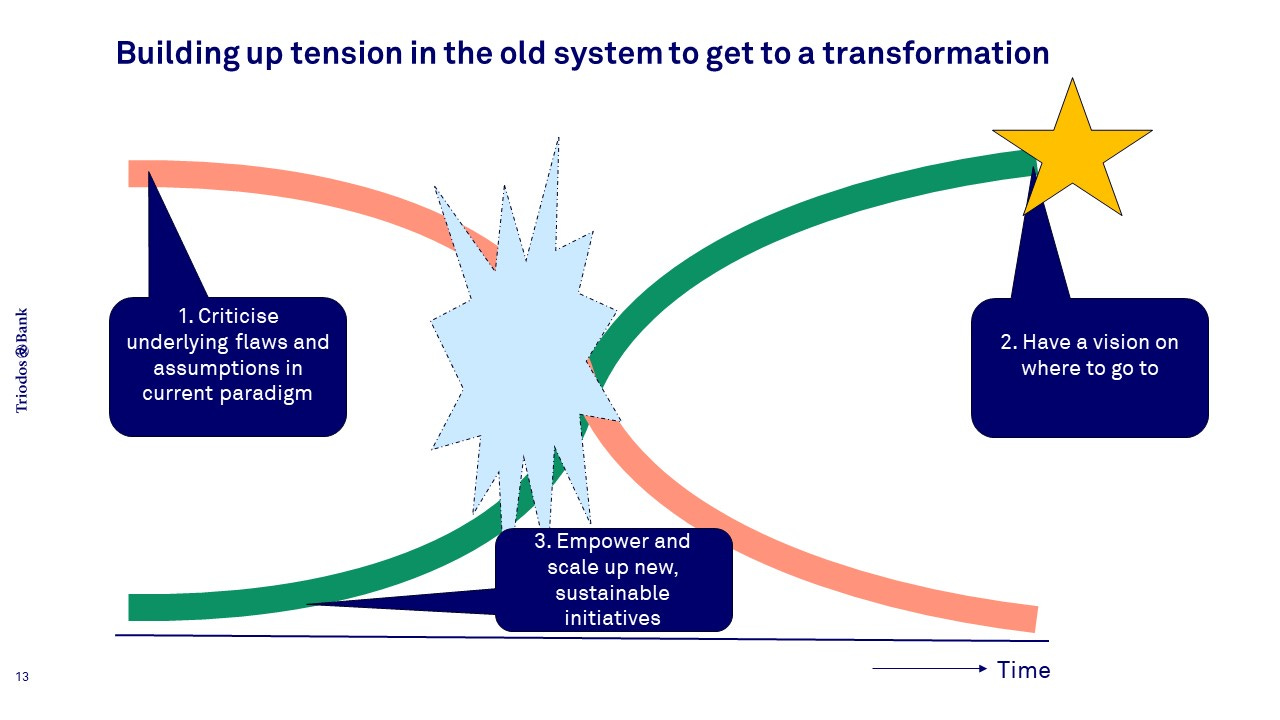 Building up tension in the old system to get to a transformation

Triodos Bank

1. Criticise underlying flaws and assumptions in current paradigm

2. Have a vision on where to go to

3. Empower and scale up new, sustainable initiatives

Time

13